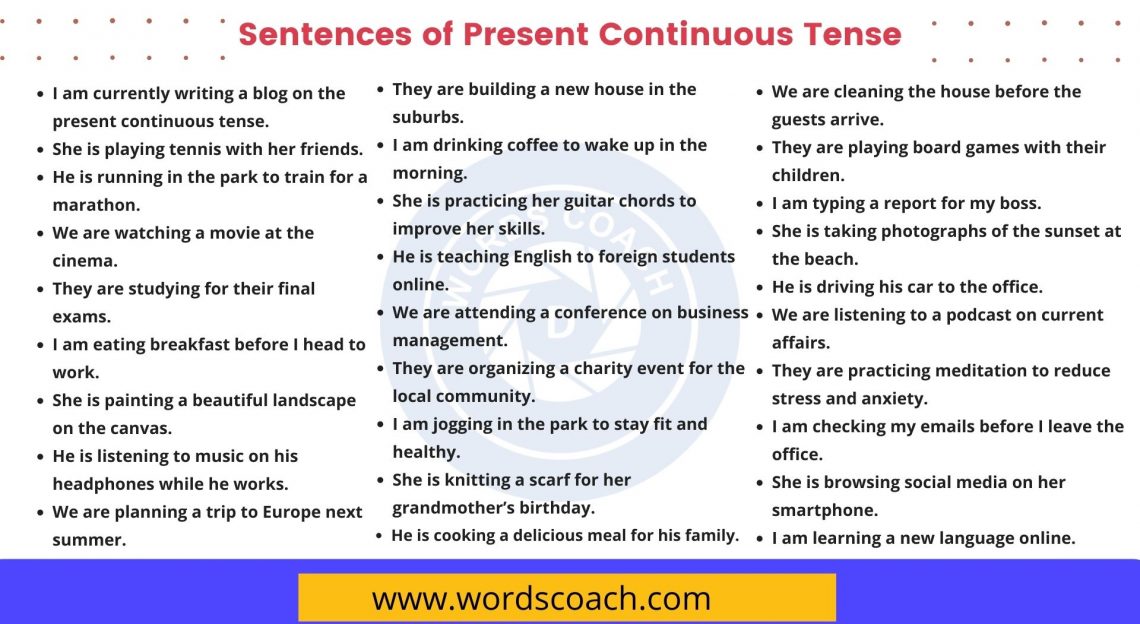 Sentences of Present Continuous Tense

- I am currently writing a blog on the present continuous tense.
- She is playing tennis with her friends.
- He is running in the park to train for a marathon.
- We are watching a movie at the cinema.
- They are studying for their final exams.
- I am eating breakfast before I head to work.
- She is painting a beautiful landscape on the canvas.
- He is listening to music on his headphones while he works.
- We are planning a trip to Europe next summer.

- They are building a new house in the suburbs.
- I am drinking coffee to wake up in the morning.
- She is practicing her guitar chords to improve her skills.
- He is teaching English to foreign students online.
- We are attending a conference on business management.
- They are organizing a charity event for the local community.
- I am jogging in the park to stay fit and healthy.
- She is knitting a scarf for her grandmother's birthday.
- He is cooking a delicious meal for his family.

- We are cleaning the house before the guests arrive.
- They are playing board games with their children.
- I am typing a report for my boss.
- She is taking photographs of the sunset at the beach.
- He is driving his car to the office.
- We are listening to a podcast on current affairs.
- They are practicing meditation to reduce stress and anxiety.
- I am checking my emails before I leave the office.
- She is browsing social media on her smartphone.
- I am learning a new language online.

WORDS COACH

www.wordscoach.com